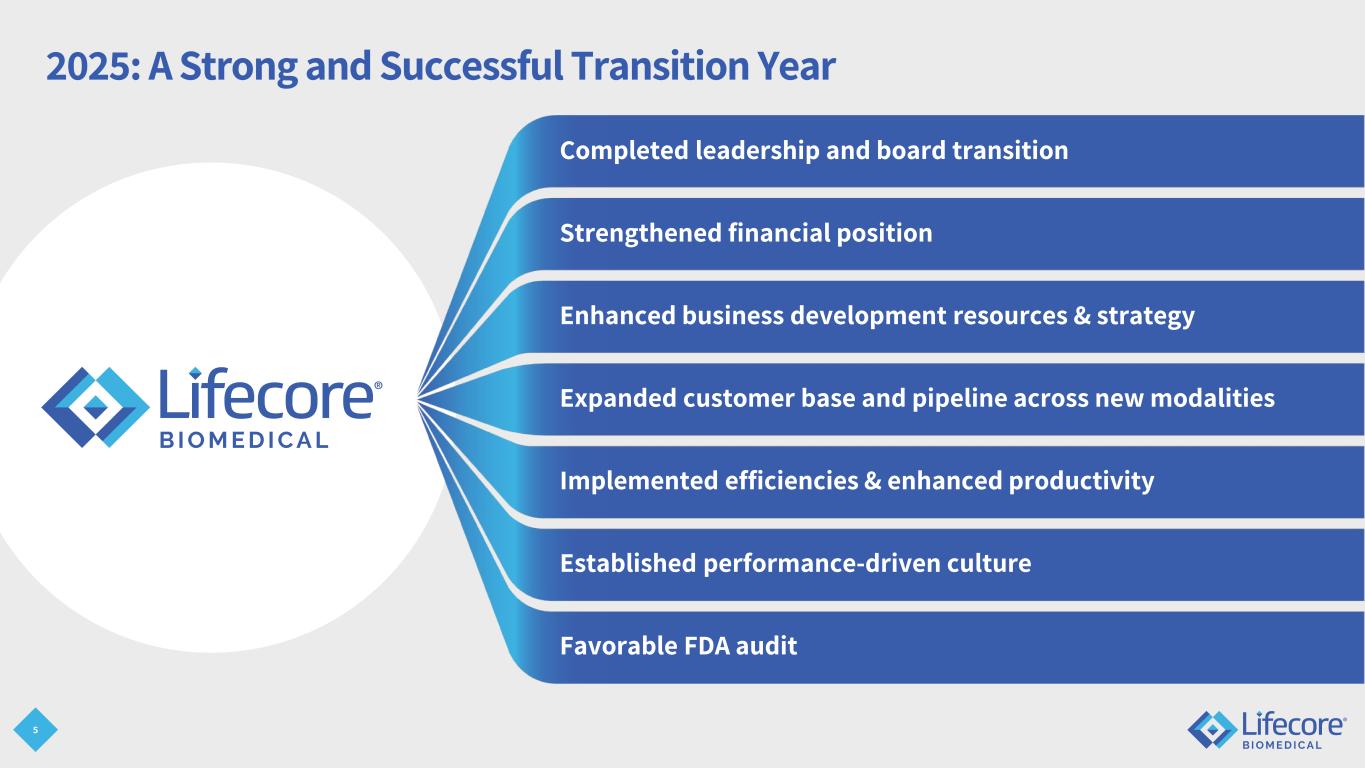 2025: A Strong and Successful Transition Year

Lifecore® BIOMEDICAL

Completed leadership and board transition

Strengthened financial position

Enhanced business development resources & strategy

Expanded customer base and pipeline across new modalities

Implemented efficiencies & enhanced productivity

Established performance-driven culture

Favorable FDA audit

5

Lifecore® BIOMEDICAL